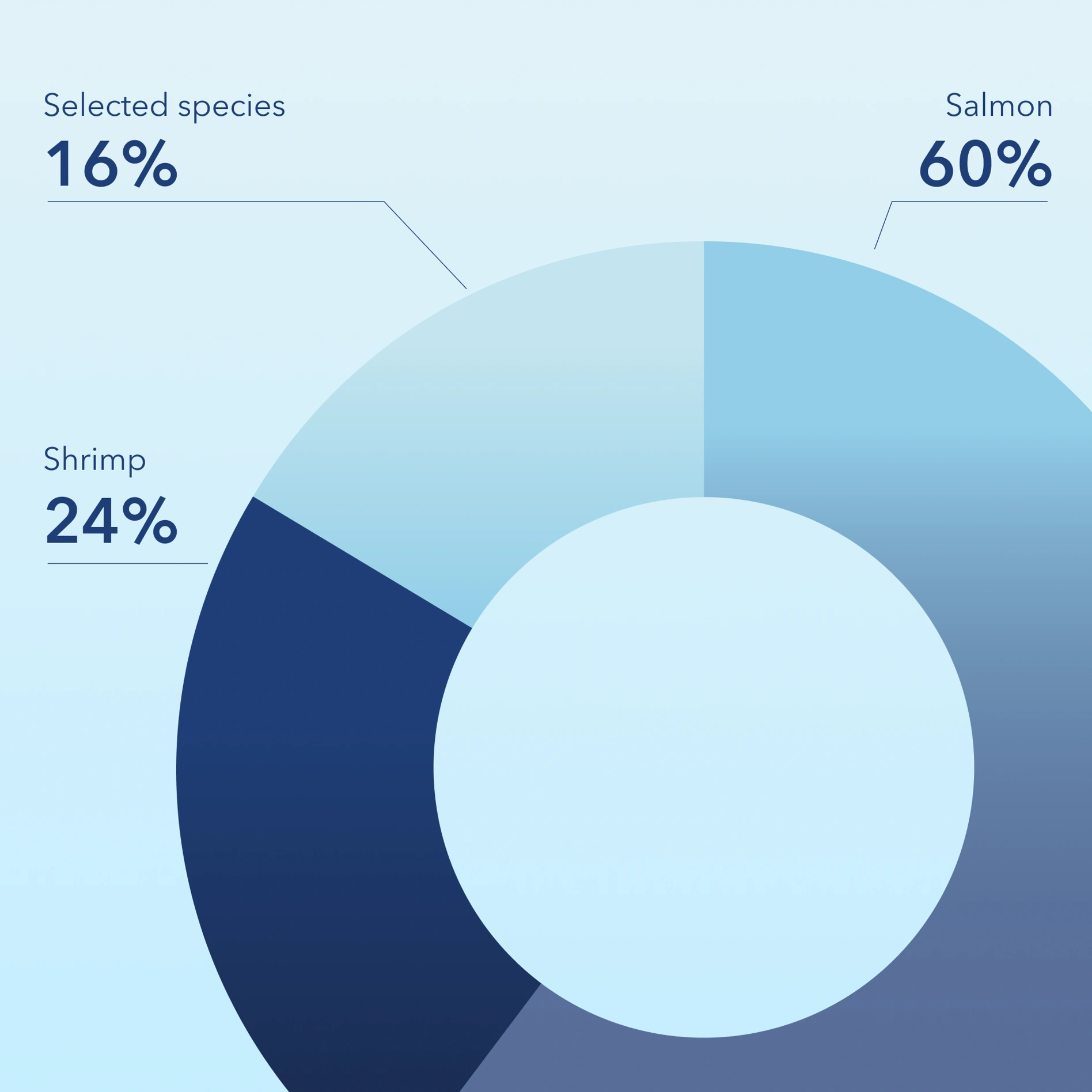 Selected species
16%

Salmon
60%

Shrimp
24%